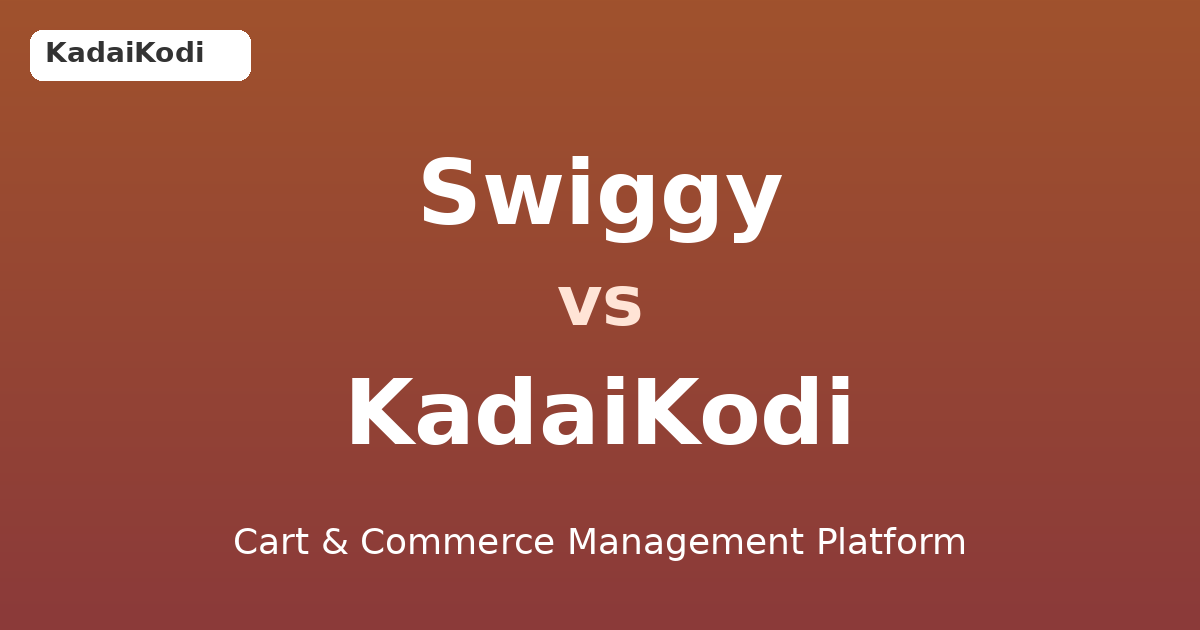 KadaiKodi

Swiggy

vs

KadaiKodi

Cart & Commerce Management Platform